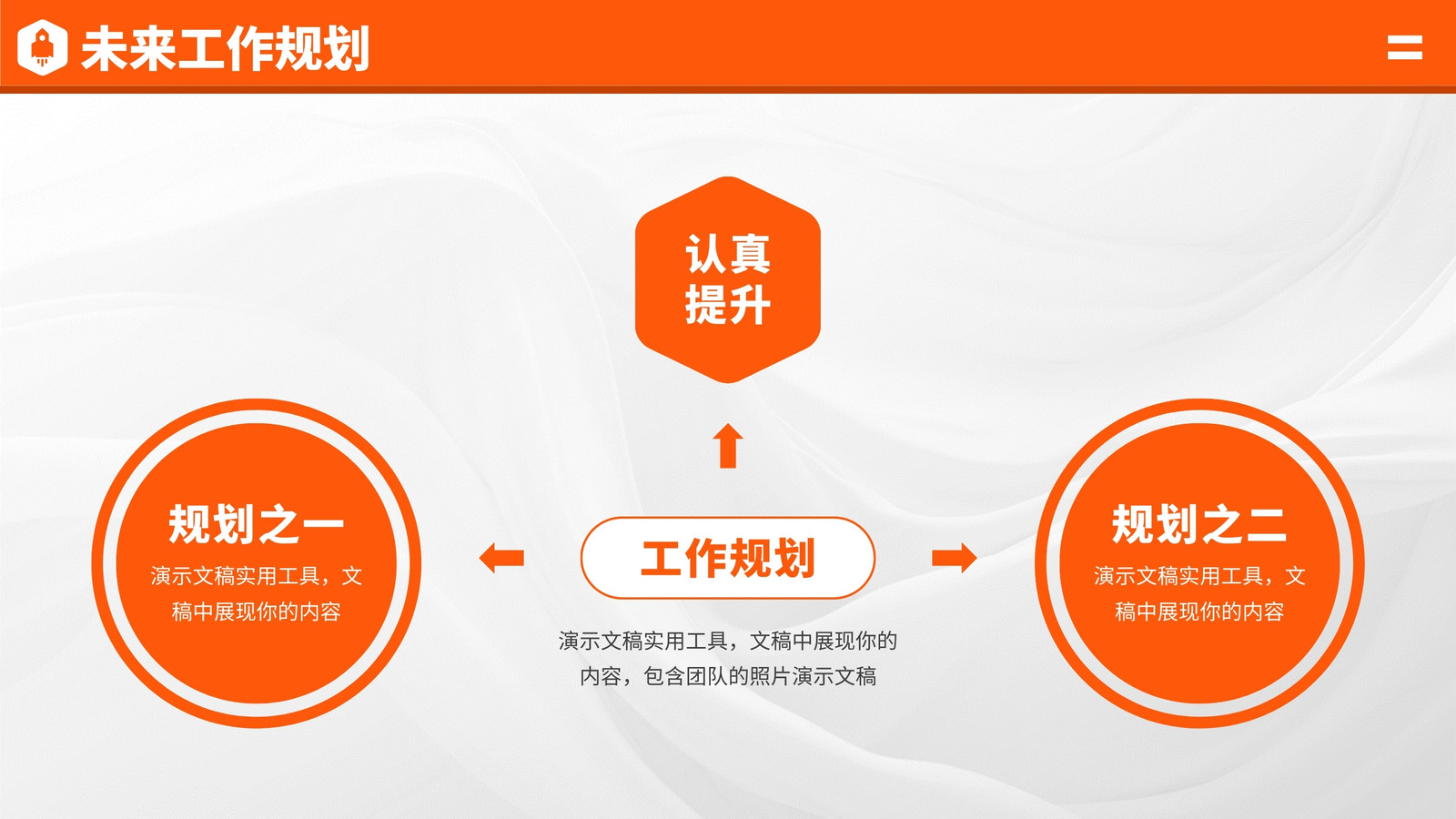 未来工作规划

认真提升

规划之一
演示文稿实用工具，文稿中展现你的内容

工作规划

演示文稿实用工具，文稿中展现你的内容，包含团队的照片演示文稿

规划之二
演示文稿实用工具，文稿中展现你的内容